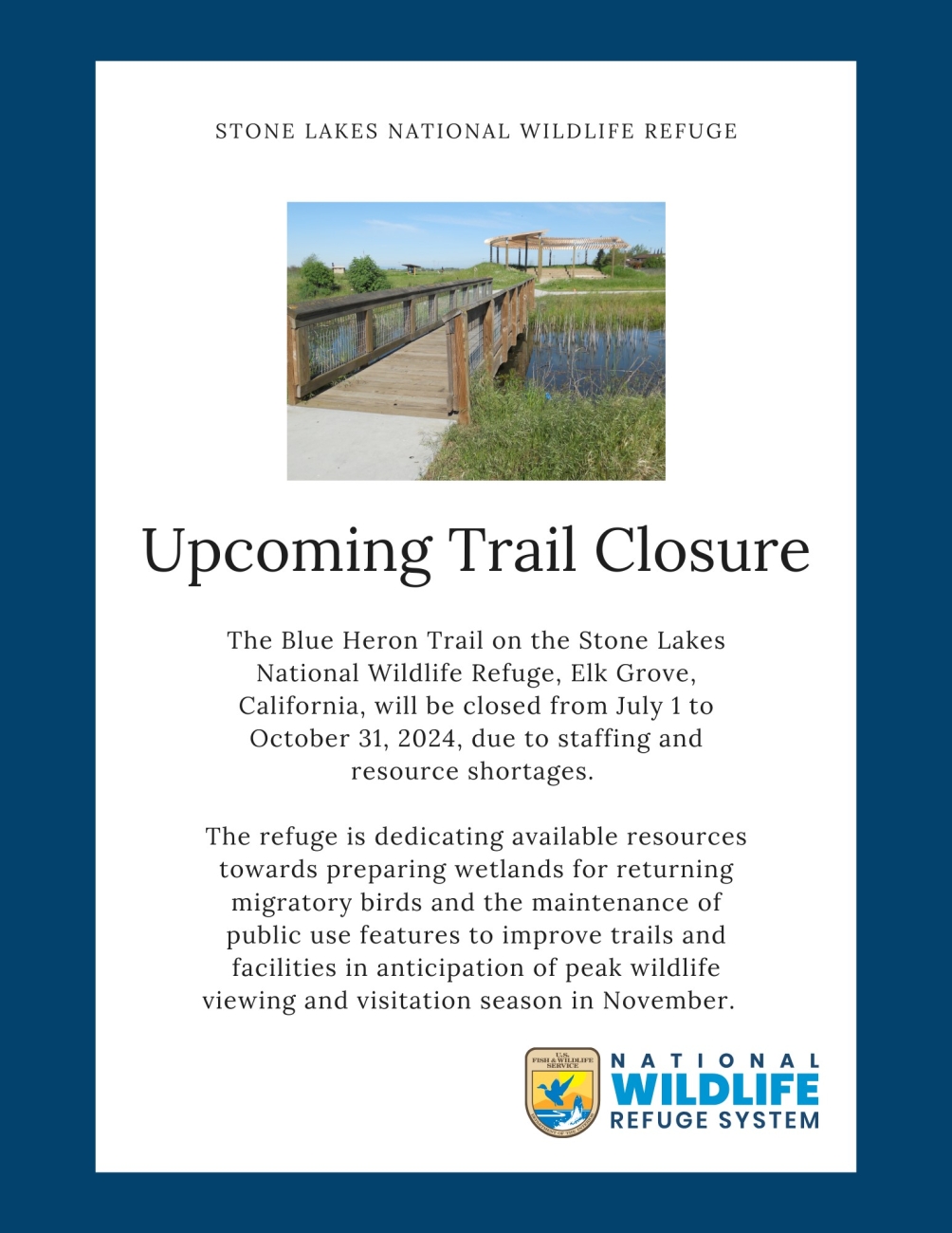 STONE LAKES NATIONAL WILDLIFE REFUGE

Upcoming Trail Closure

The Blue Heron Trail on the Stone Lakes National Wildlife Refuge, Elk Grove, California, will be closed from July 1 to October 31, 2024, due to staffing and resource shortages.

The refuge is dedicating available resources towards preparing wetlands for returning migratory birds and the maintenance of public use features to improve trails and facilities in anticipation of peak wildlife viewing and visitation season in November.

U.S. FISH & WILDLIFE SERVICE
DEPARTMENT OF THE INTERIOR

NATIONAL
WILDLIFE
REFUGE SYSTEM